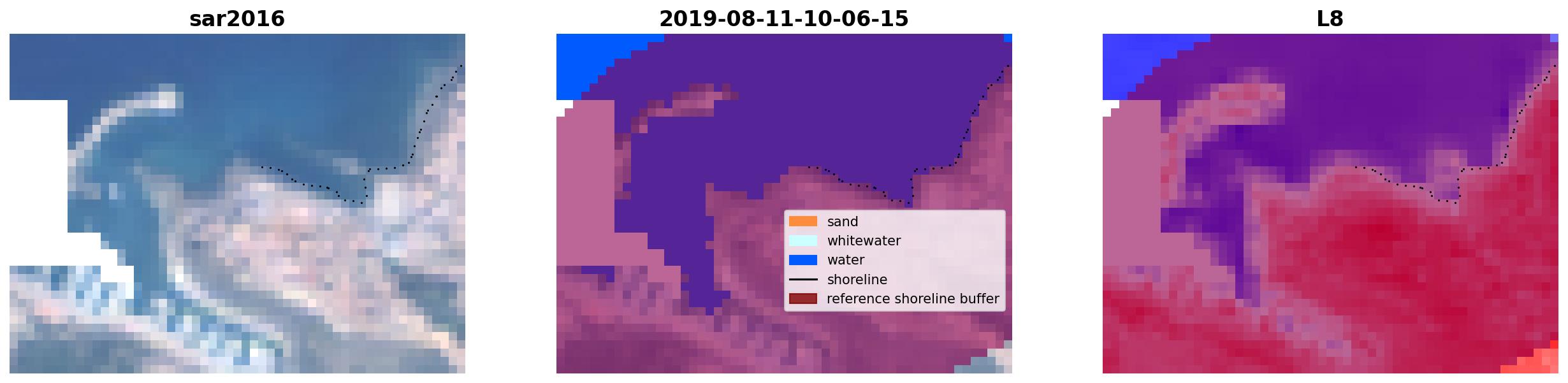 sar2016

2019-08-11-10-06-15

sand
whitewater
water
shoreline
reference shoreline buffer

L8